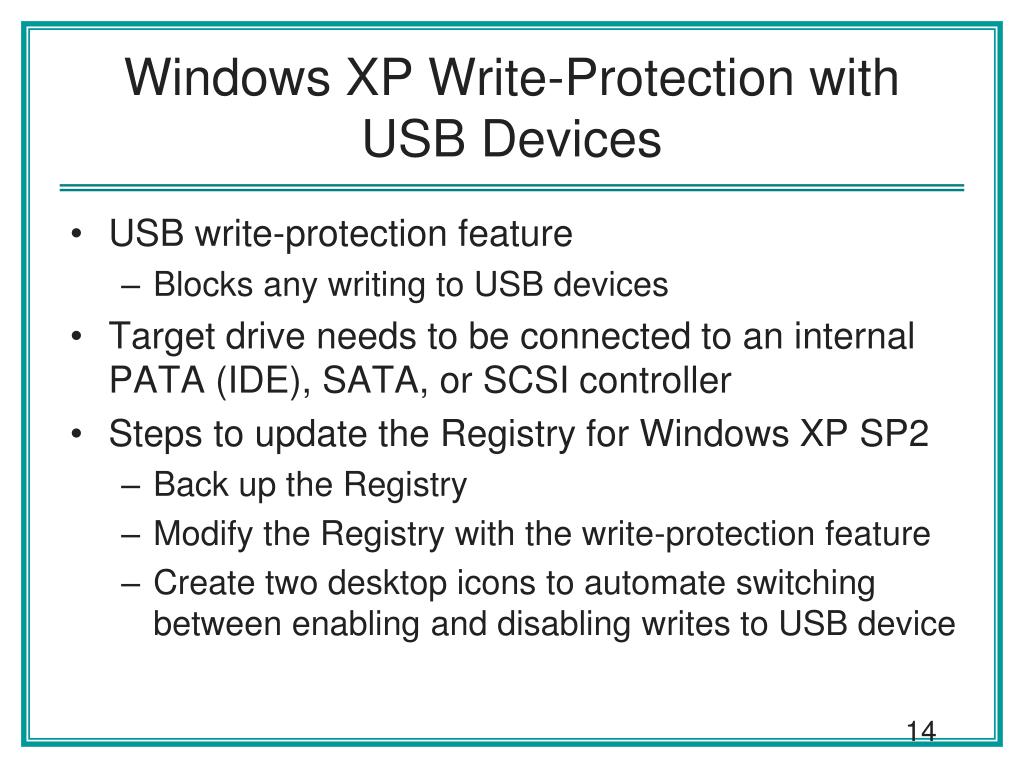 Windows XP Write-Protection with USB Devices

• USB write-protection feature
– Blocks any writing to USB devices
• Target drive needs to be connected to an internal PATA (IDE), SATA, or SCSI controller
• Steps to update the Registry for Windows XP SP2
– Back up the Registry
– Modify the Registry with the write-protection feature
– Create two desktop icons to automate switching between enabling and disabling writes to USB device

14